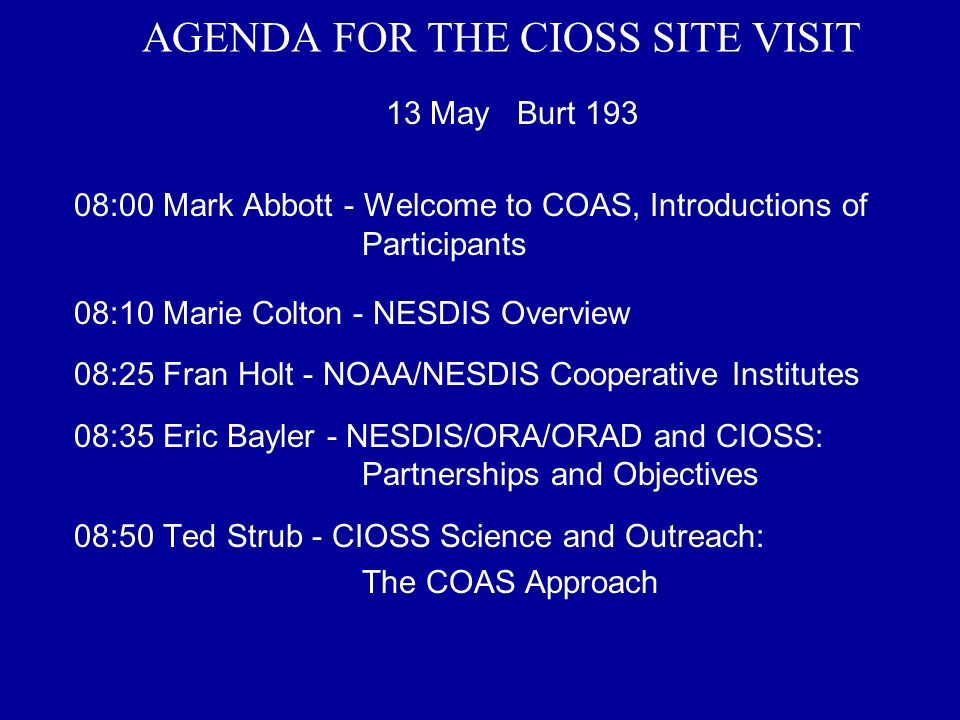 AGENDA FOR THE CIOSS SITE VISIT

13 May   Burt 193

08:00 Mark Abbott - Welcome to COAS, Introductions of Participants

08:10 Marie Colton - NESDIS Overview

08:25 Fran Holt - NOAA/NESDIS Cooperative Institutes

08:35 Eric Bayler - NESDIS/ORA/ORAD and CIOSS: Partnerships and Objectives

08:50 Ted Strub - CIOSS Science and Outreach:

The COAS Approach